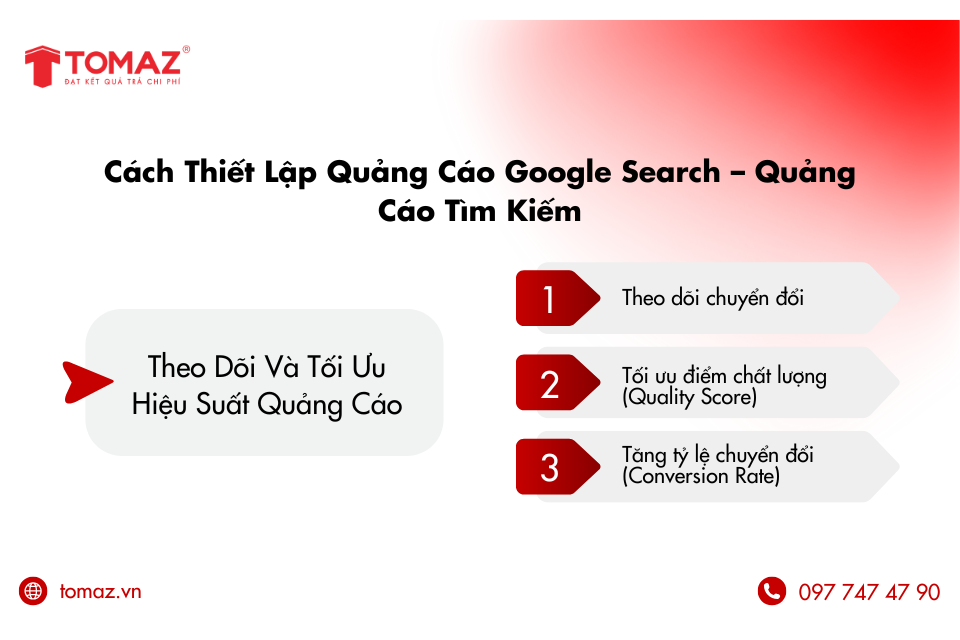 TOMAZ®
ĐẠT KẾT QUẢ TRẢ CHI PHÍ

Cách Thiết Lập Quảng Cáo Google Search – Quảng Cáo Tìm Kiếm

Theo Dõi Và Tối Ưu Hiệu Suất Quảng Cáo

1 Theo dõi chuyển đổi

2 Tối ưu điểm chất lượng (Quality Score)

3 Tăng tỷ lệ chuyển đổi (Conversion Rate)

tomaz.vn

097 747 47 90